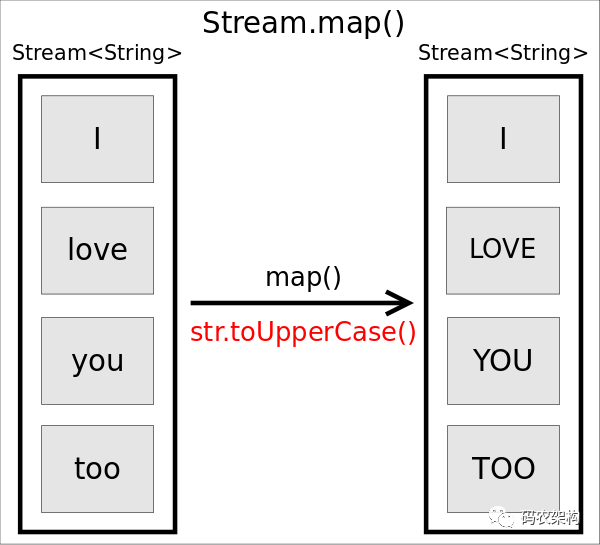 Stream.map()

Stream<String>

I

love

you

too

map()

str.toUpperCase()

Stream<String>

I

LOVE

YOU

TOO

码农架构